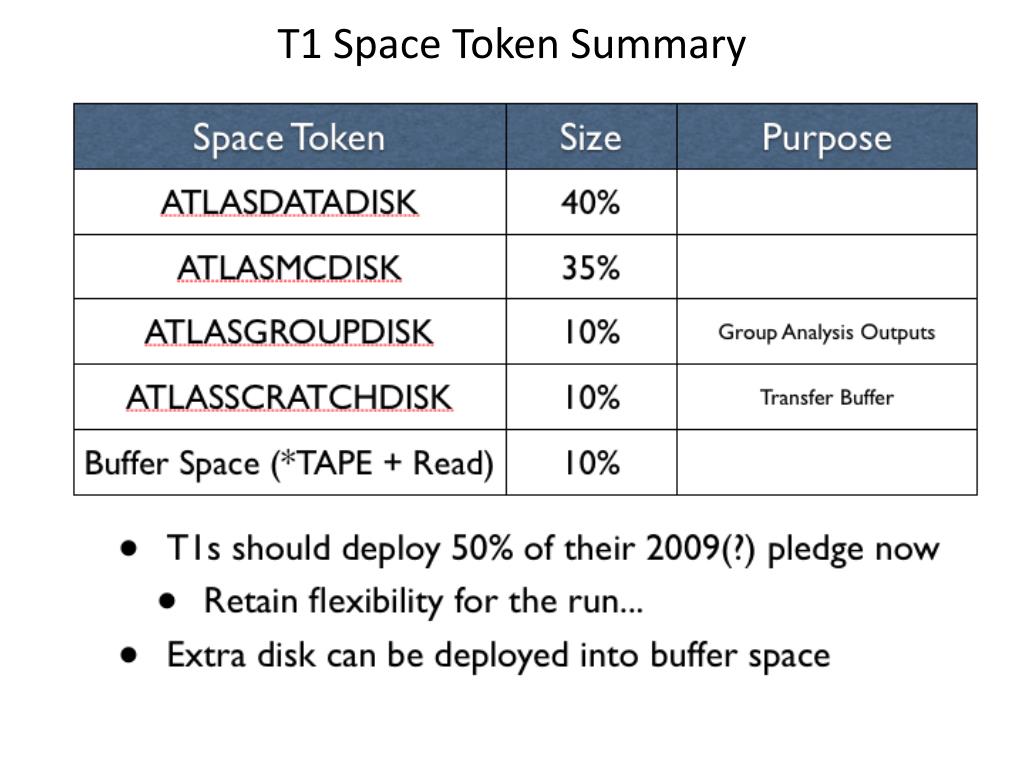 T1 Space Token Summary

| Space Token | Size | Purpose |
|---|---|---|
| ATLASDATADISK | 40% | |
| ATLASMCDISK | 35% | |
| ATLASGROUPDISK | 10% | Group Analysis Outputs |
| ATLASSCRATCHDISK | 10% | Transfer Buffer |
| Buffer Space (*TAPE + Read) | 10% | |

- T1s should deploy 50% of their 2009(?) pledge now
  - Retain flexibility for the run...
- Extra disk can be deployed into buffer space